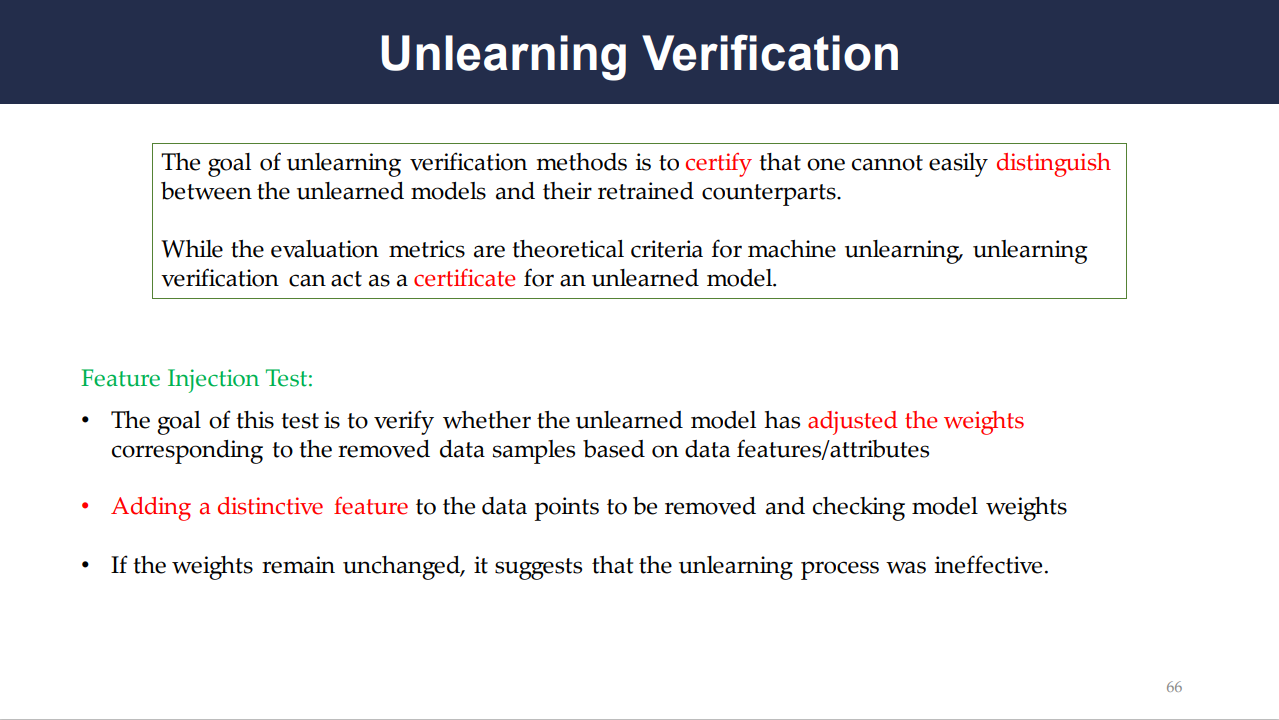 Unlearning Verification

The goal of unlearning verification methods is to certify that one cannot easily distinguish between the unlearned models and their retrained counterparts.

While the evaluation metrics are theoretical criteria for machine unlearning, unlearning verification can act as a certificate for an unlearned model.

Feature Injection Test:

• The goal of this test is to verify whether the unlearned model has adjusted the weights corresponding to the removed data samples based on data features/attributes

• Adding a distinctive feature to the data points to be removed and checking model weights

• If the weights remain unchanged, it suggests that the unlearning process was ineffective.

66